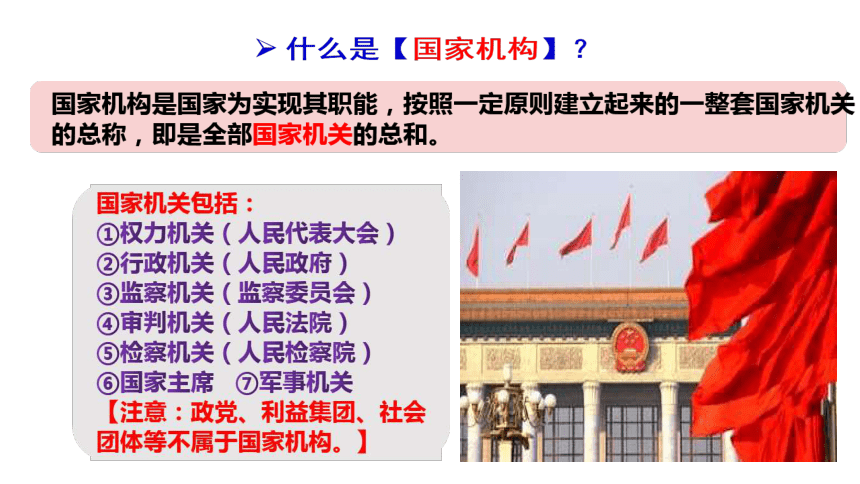 ➢ 什么是【国家机构】？

国家机构是国家为实现其职能，按照一定原则建立起来的一整套国家机关的总称，即是全部国家机关的总和。

国家机关包括：
①权力机关（人民代表大会）
②行政机关（人民政府）
③监察机关（监察委员会）
④审判机关（人民法院）
⑤检察机关（人民检察院）
⑥国家主席 ⑦军事机关
【注意：政党、利益集团、社会团体等不属于国家机构。】